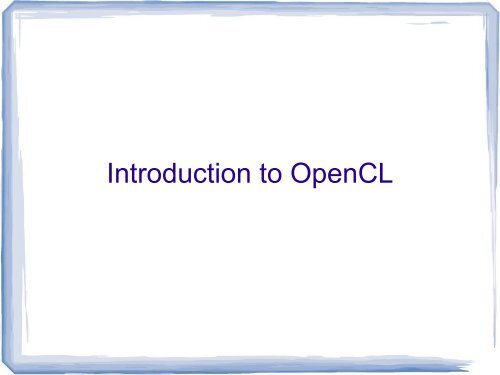 Introduction to OpenCL